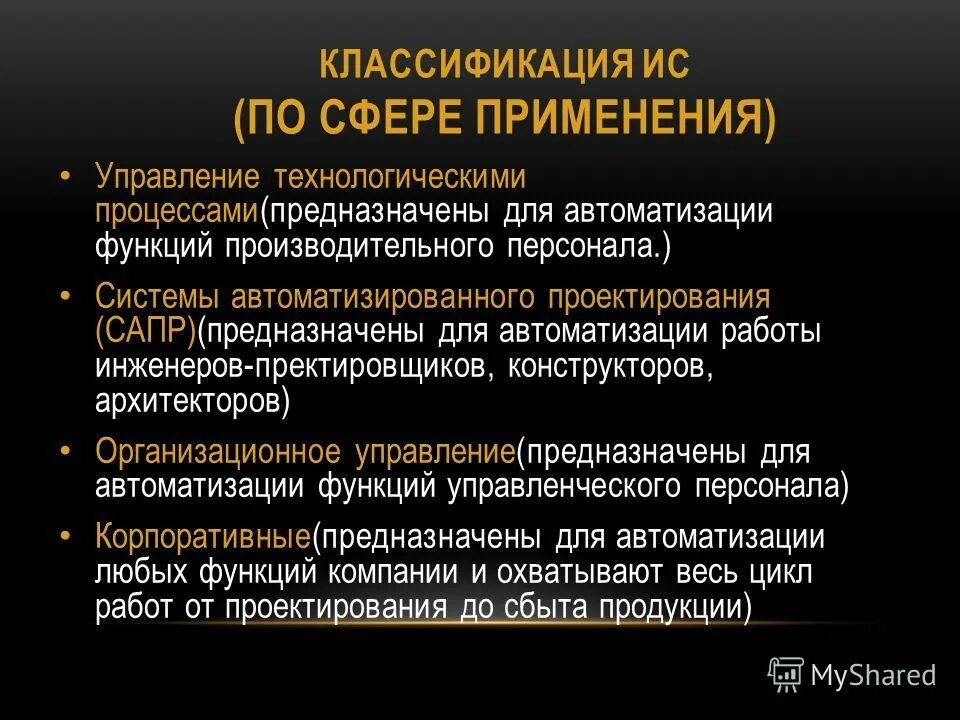 КЛАССИФИКАЦИЯ ИС
(ПО СФЕРЕ ПРИМЕНЕНИЯ)

• Управление технологическими процессами(предназначены для автоматизации функций производительного персонала.)
• Системы автоматизированного проектирования (САПР)(предназначены для автоматизации работы инженеров-пректировщиков, конструкторов, архитекторов)
• Организационное управление(предназначены для автоматизации функций управленческого персонала)
• Корпоративные(предназначены для автоматизации любых функций компании и охватывают весь цикл работ от проектирования до сбыта продукции)

MyShared